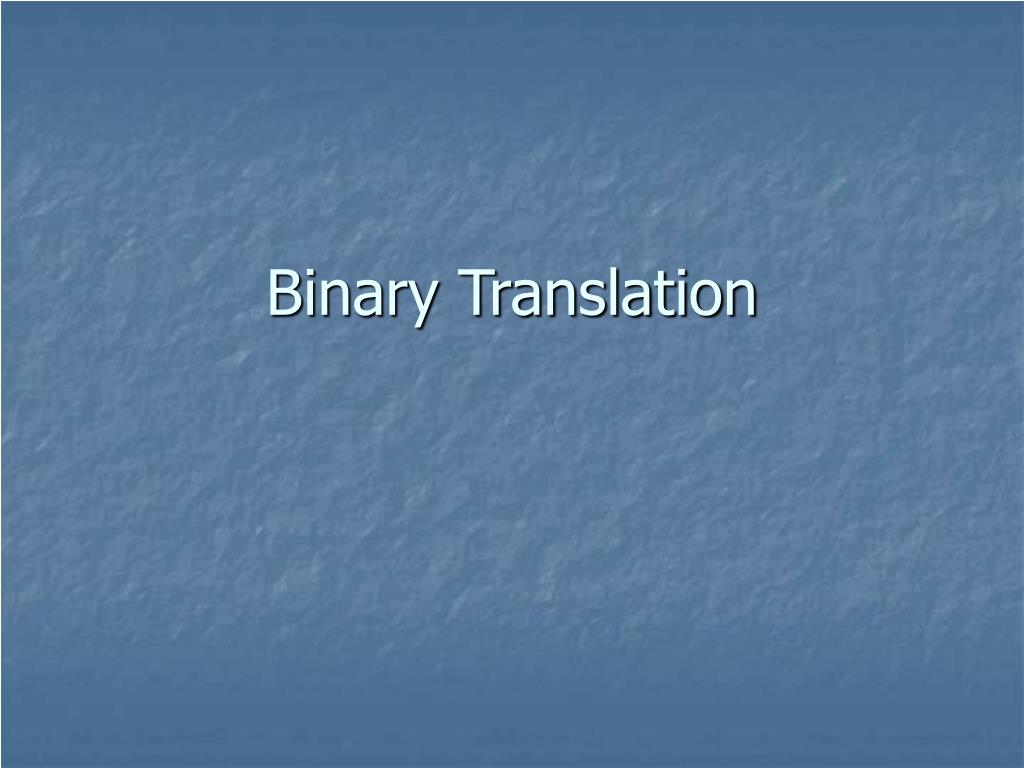 Binary Translation